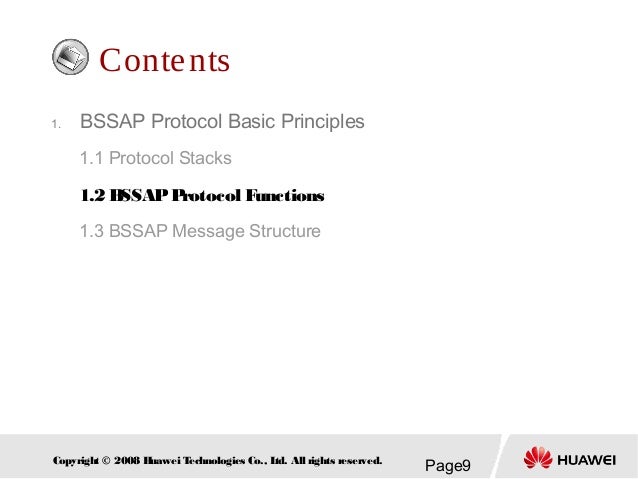 Contents

1. BSSAP Protocol Basic Principles

1.1 Protocol Stacks

1.2 BSSAP Protocol Functions

1.3 BSSAP Message Structure

Copyright © 2008 Huawei Technologies Co., Ltd. All rights reserved.

Page9

HUAWEI